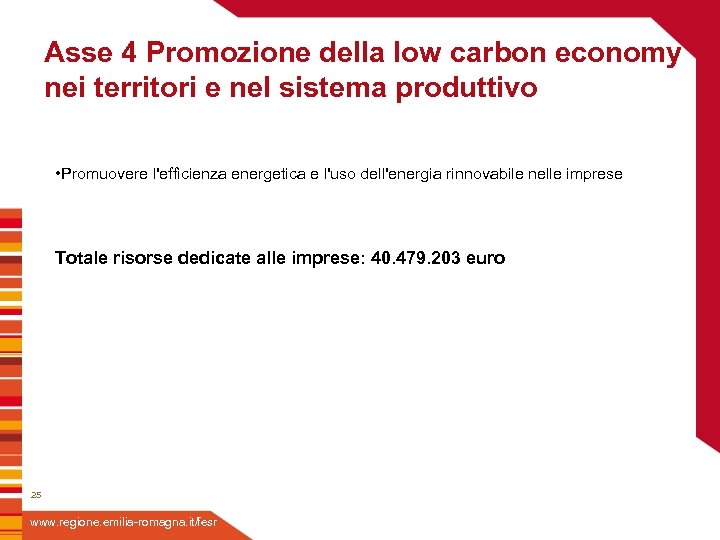 Asse 4 Promozione della low carbon economy nei territori e nel sistema produttivo

•Promuovere l'efficienza energetica e l'uso dell'energia rinnovabile nelle imprese

Totale risorse dedicate alle imprese: 40.479.203 euro

25

www.regione.emilia-romagna.it/fesr